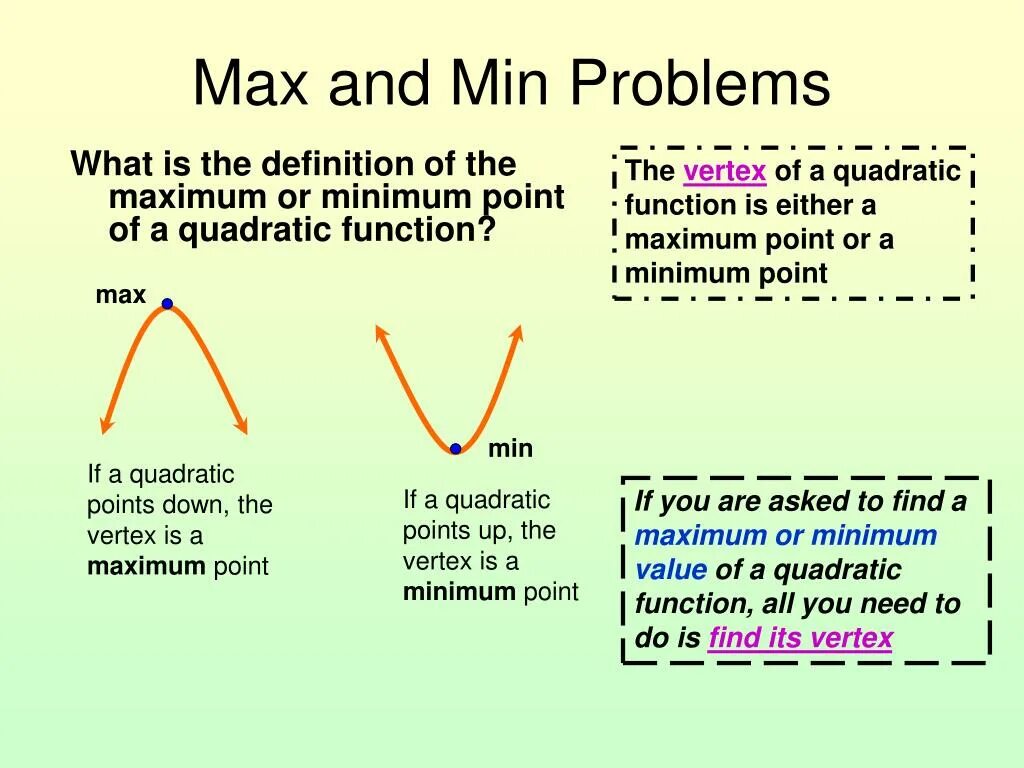 Max and Min Problems

What is the definition of the maximum or minimum point of a quadratic function?

The vertex of a quadratic function is either a maximum point or a minimum point

max

min

If a quadratic points down, the vertex is a maximum point

If a quadratic points up, the vertex is a minimum point

If you are asked to find a maximum or minimum value of a quadratic function, all you need to do is find its vertex